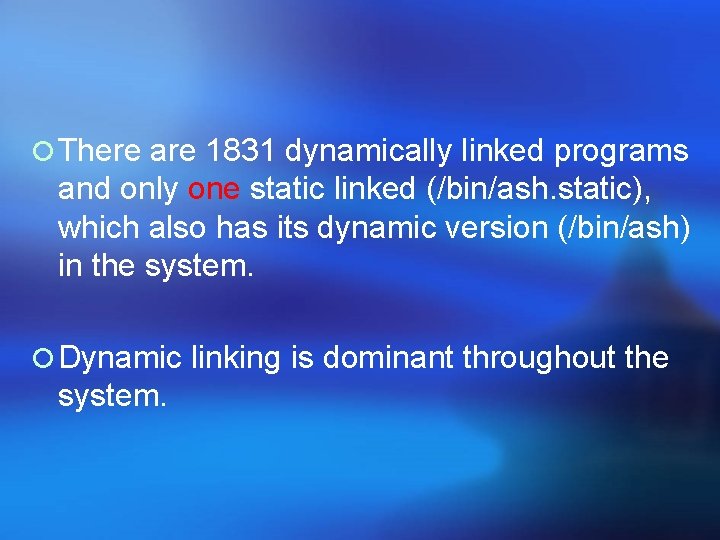 There are 1831 dynamically linked programs and only one static linked (/bin/ash.static), which also has its dynamic version (/bin/ash) in the system.

Dynamic linking is dominant throughout the system.